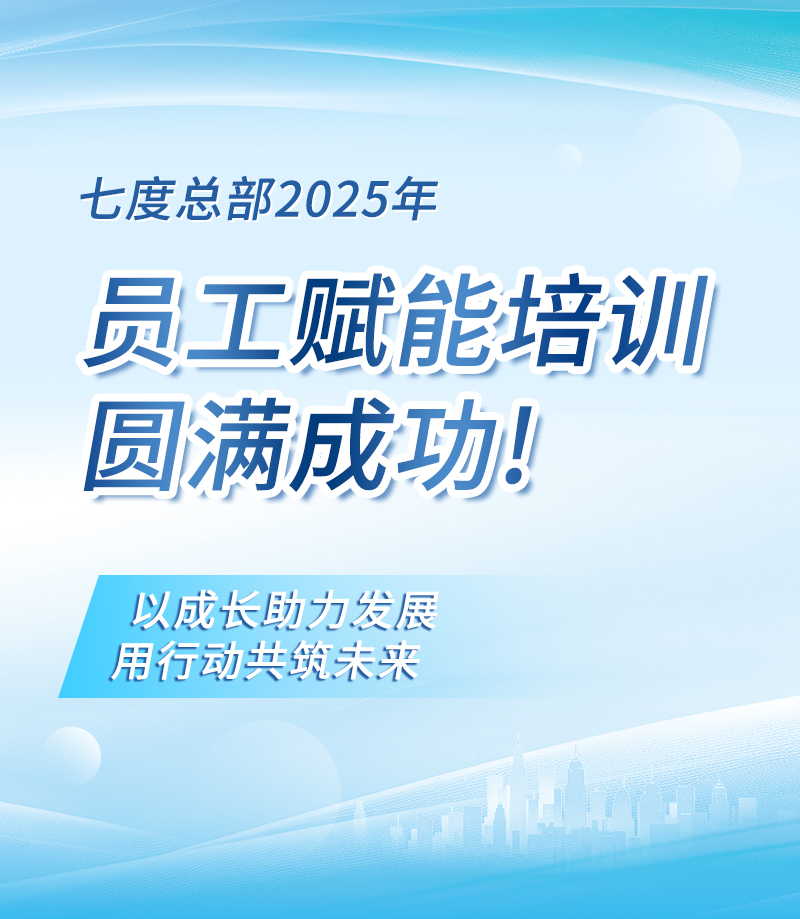 七度总部2025年

员工赋能培训
圆满成功!

以成长助力发展
用行动共筑未来